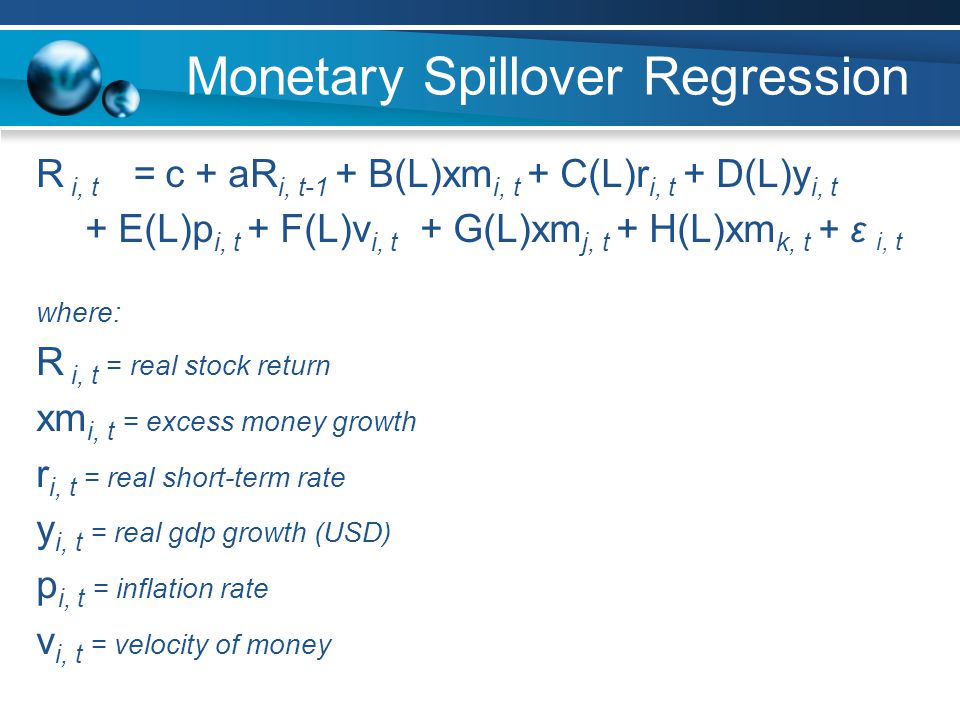 Monetary Spillover Regression

$R_{i,t} = c + aR_{i,t-1} + B(L)xm_{i,t} + C(L)r_{i,t} + D(L)y_{i,t} + E(L)p_{i,t} + F(L)v_{i,t} + G(L)xm_{j,t} + H(L)xm_{k,t} + \varepsilon_{i,t}$

where:

$R_{i,t}$ = real stock return

$xm_{i,t}$ = excess money growth

$r_{i,t}$ = real short-term rate

$y_{i,t}$ = real gdp growth (USD)

$p_{i,t}$ = inflation rate

$v_{i,t}$ = velocity of money